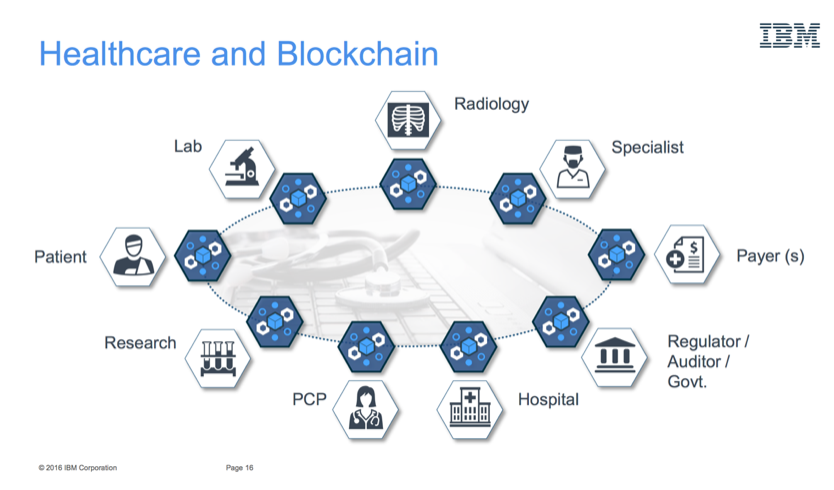 Healthcare and Blockchain

IBM

Radiology

Lab

Specialist

Patient

Payer (s)

Research

Regulator / Auditor / Govt.

PCP

Hospital

© 2016 IBM Corporation

Page 16